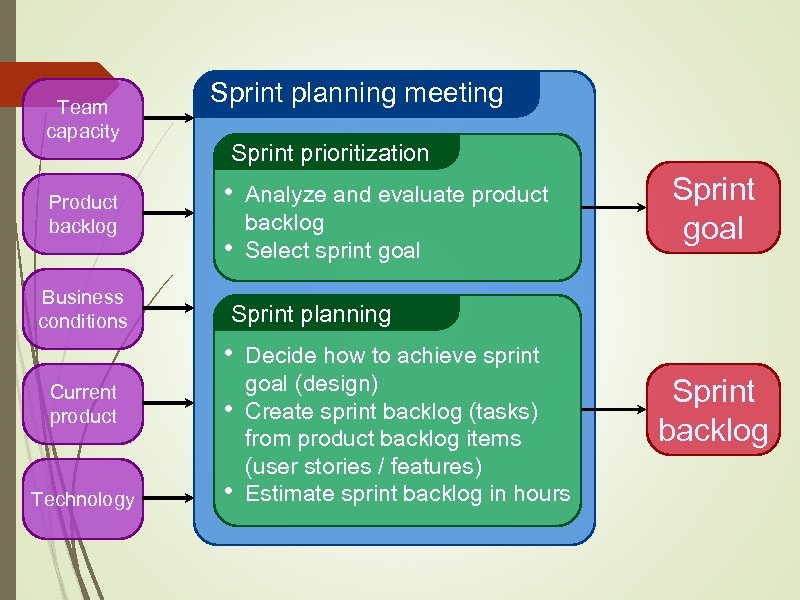 Team capacity

Product backlog

Business conditions

Current product

Technology

Sprint planning meeting

Sprint prioritization

• Analyze and evaluate product backlog
• Select sprint goal

Sprint planning

• Decide how to achieve sprint goal (design)
• Create sprint backlog (tasks) from product backlog items (user stories / features)
• Estimate sprint backlog in hours

Sprint goal

Sprint backlog